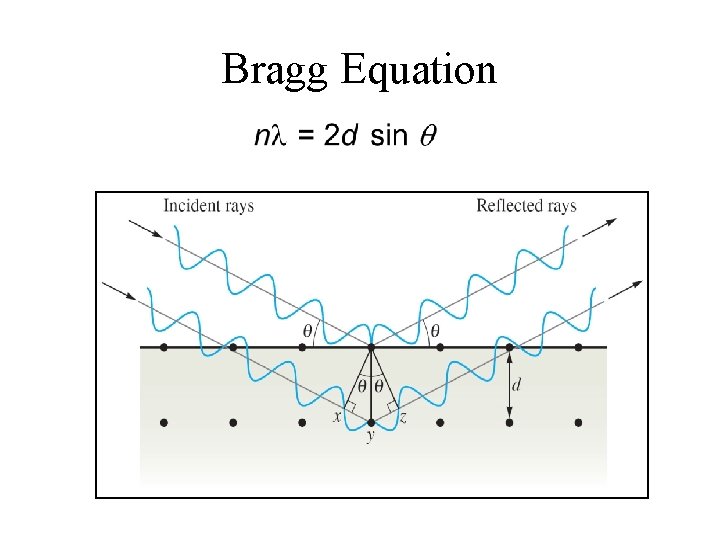 Bragg Equation

$n\lambda = 2d \sin \theta$

Incident rays

Reflected rays

$\theta$

$\theta$

$\theta$ $\theta$

$d$

$x$

$y$

$z$